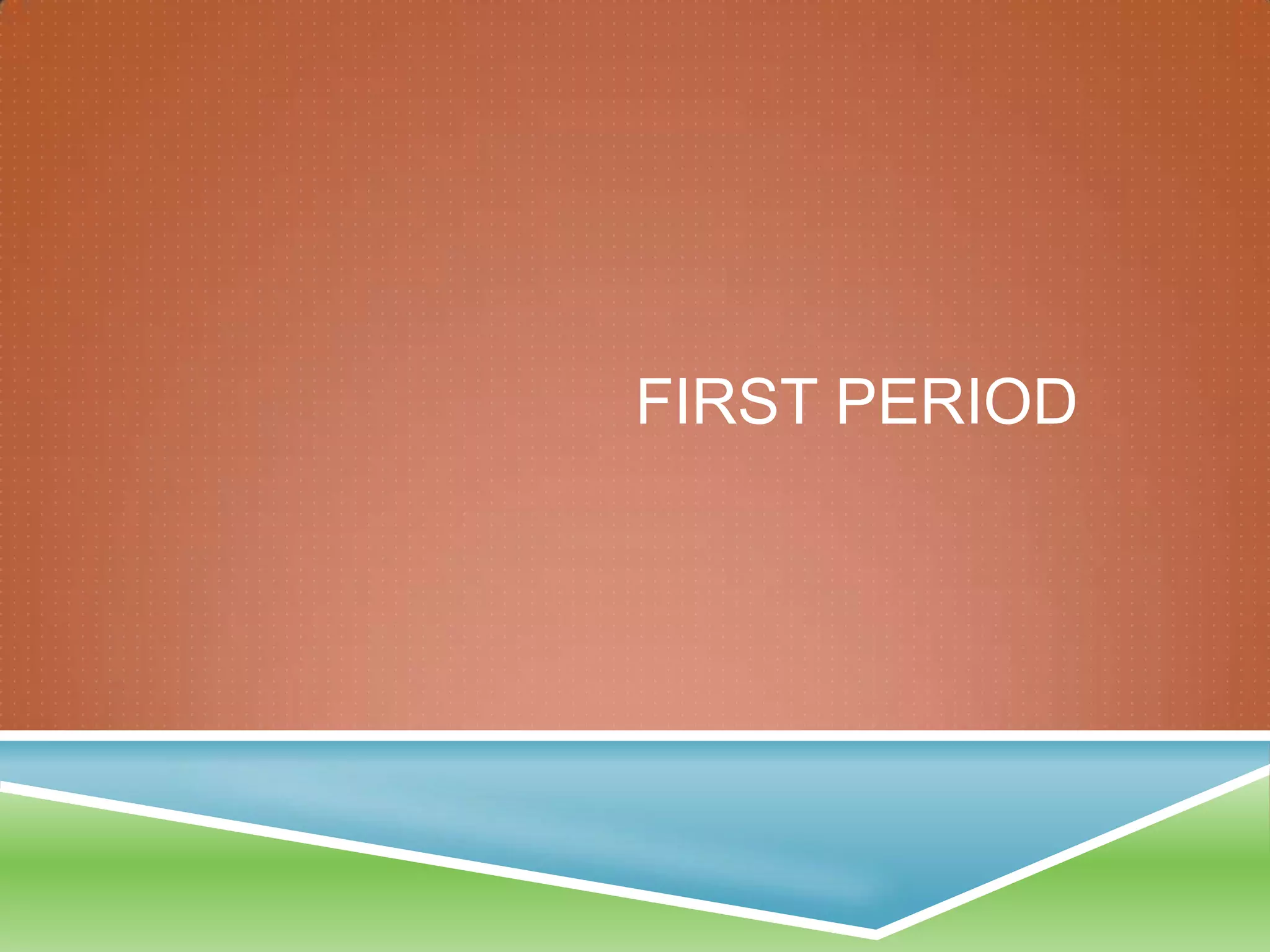 FIRST PERIOD